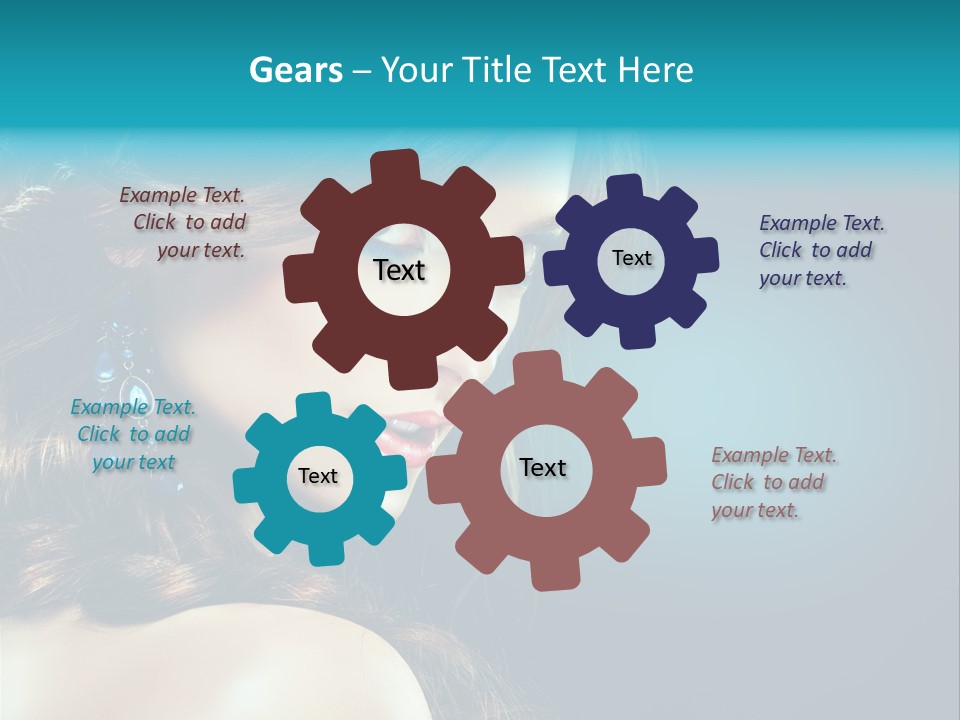 Gears – Your Title Text Here

Example Text. Click to add your text.

Text

Text

Example Text. Click to add your text.

Example Text. Click to add your text

Text

Text

Example Text. Click to add your text.